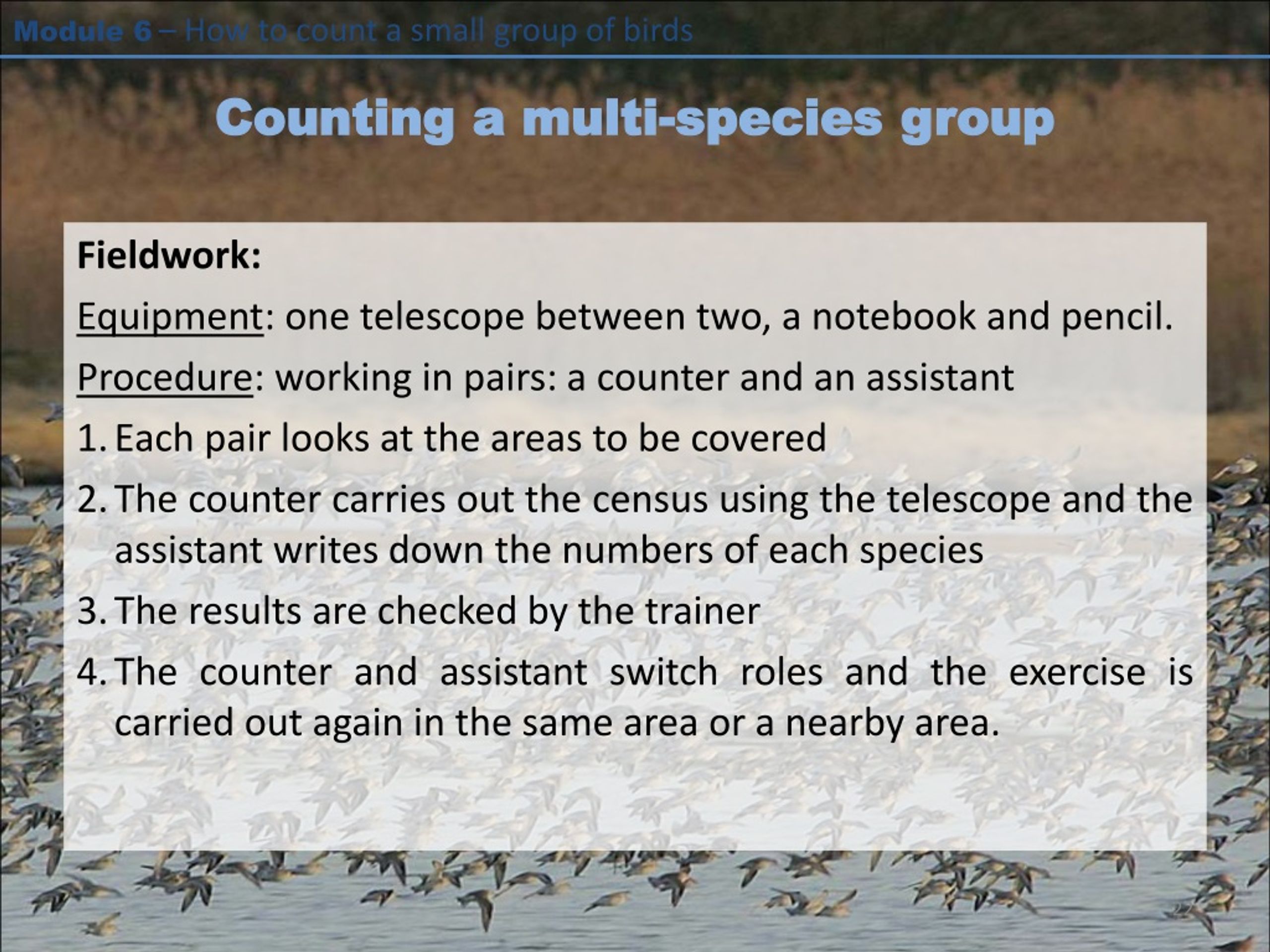 Module 6 – How to count a small group of birds

Counting a multi-species group

Fieldwork:

Equipment: one telescope between two, a notebook and pencil.

Procedure: working in pairs: a counter and an assistant

1. Each pair looks at the areas to be covered
2. The counter carries out the census using the telescope and the assistant writes down the numbers of each species
3. The results are checked by the trainer
4. The counter and assistant switch roles and the exercise is carried out again in the same area or a nearby area.